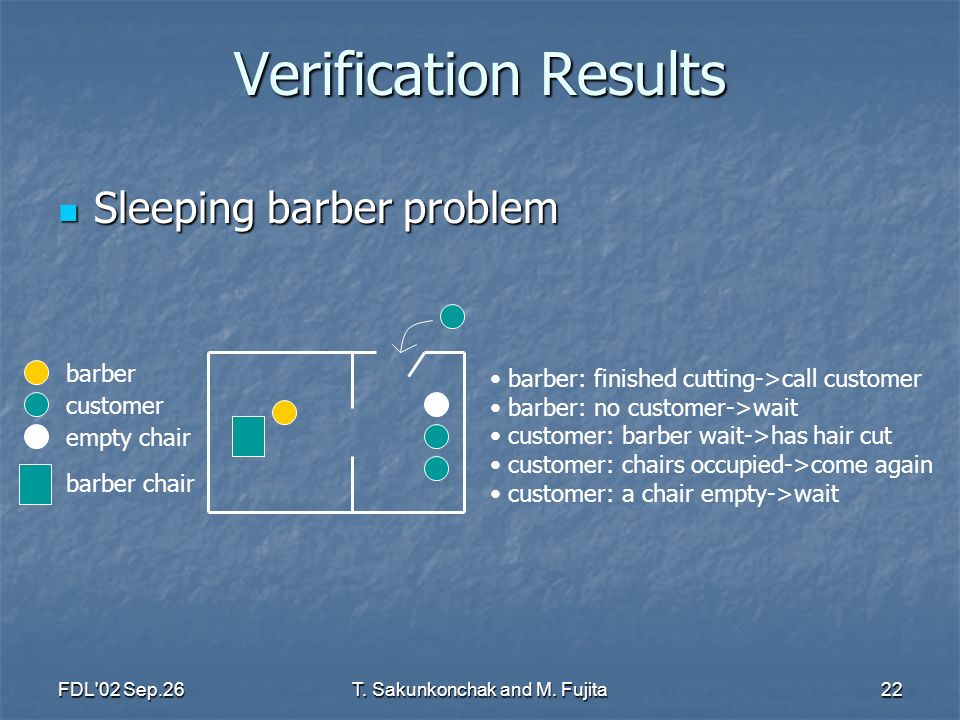 Verification Results

Sleeping barber problem

barber
customer
empty chair
barber chair

• barber: finished cutting->call customer
• barber: no customer->wait
• customer: barber wait->has hair cut
• customer: chairs occupied->come again
• customer: a chair empty->wait

FDL'02 Sep.26

T. Sakunkonchak and M. Fujita

22